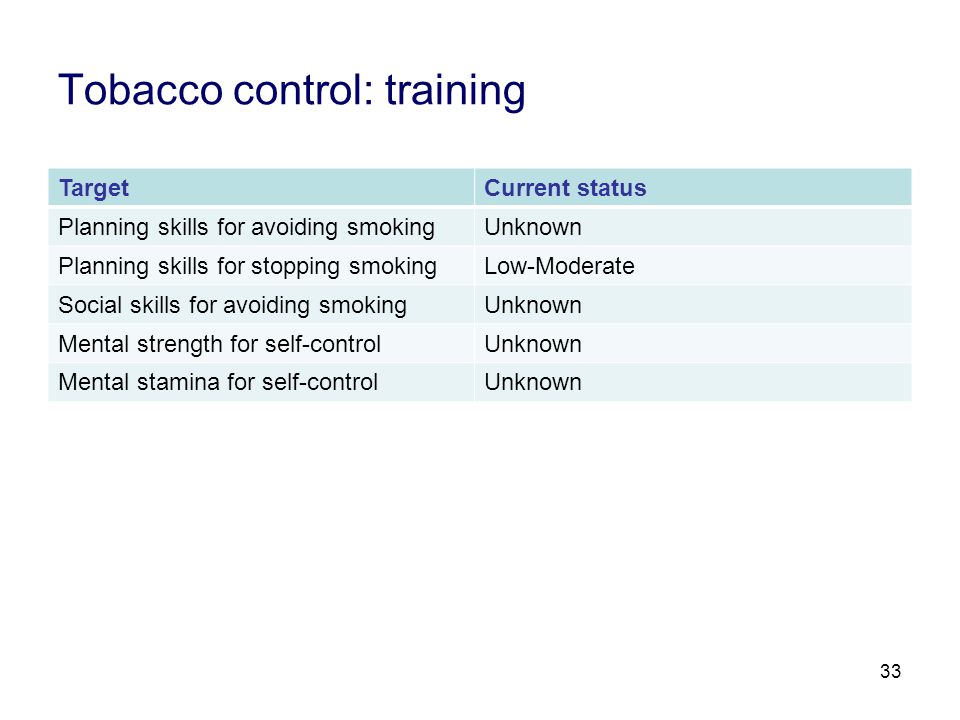 Tobacco control: training

| Target | Current status |
|---|---|
| Planning skills for avoiding smoking | Unknown |
| Planning skills for stopping smoking | Low-Moderate |
| Social skills for avoiding smoking | Unknown |
| Mental strength for self-control | Unknown |
| Mental stamina for self-control | Unknown |

33